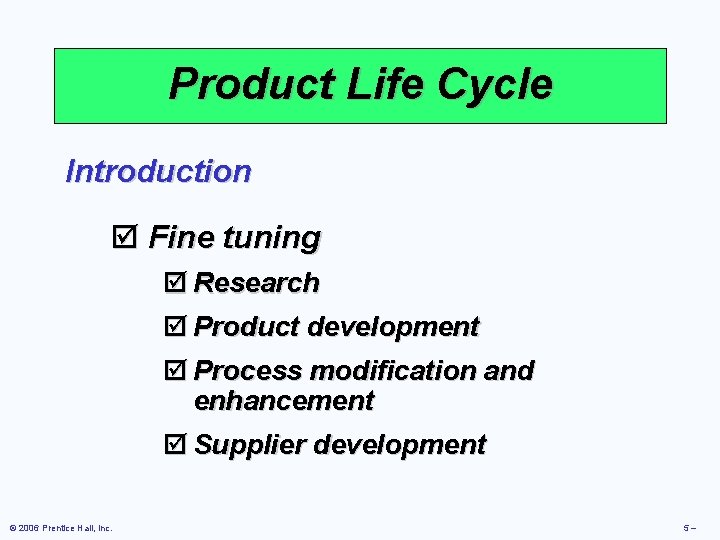 Product Life Cycle

Introduction

☑ Fine tuning

☑ Research

☑ Product development

☑ Process modification and enhancement

☑ Supplier development

© 2006 Prentice Hall, Inc.

5 –